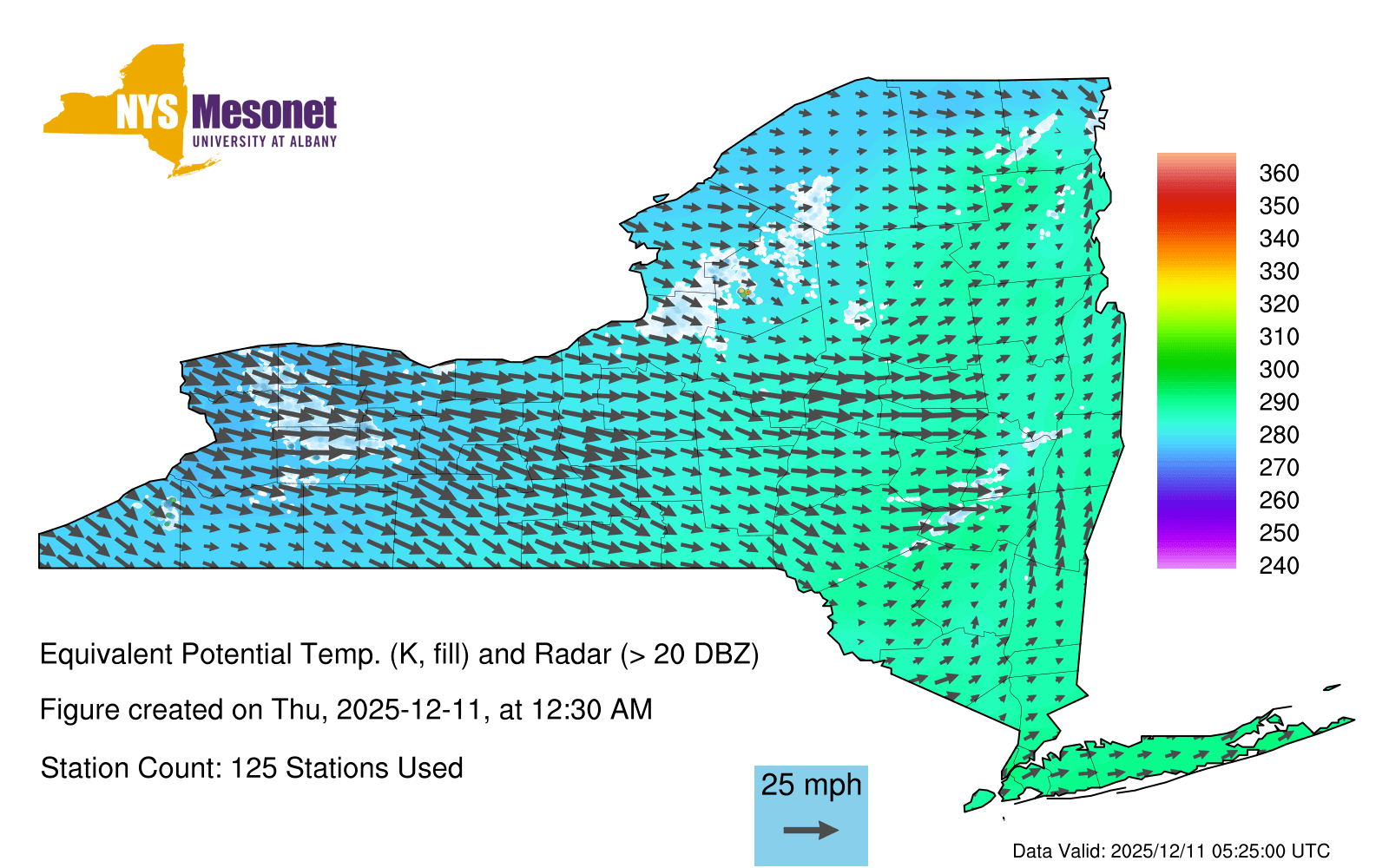 NYS Mesonet
UNIVERSITY AT ALBANY

360
350
340
330
320
310
300
290
280
270
260
250
240

Equivalent Potential Temp. (K, fill) and Radar (> 20 DBZ)

Figure created on Thu, 2025-12-11, at 12:30 AM

Station Count: 125 Stations Used

25 mph

Data Valid: 2025/12/11 05:25:00 UTC